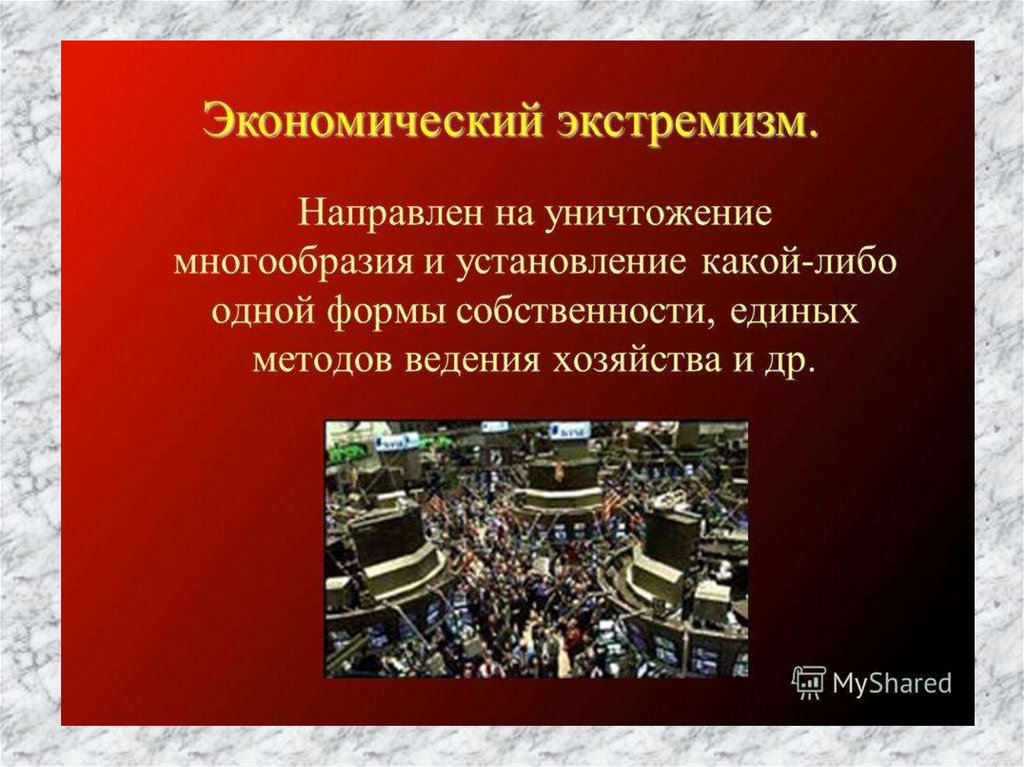 Экономический экстремизм.

Направлен на уничтожение многообразия и установление какой-либо одной формы собственности, единых методов ведения хозяйства и др.

MyShared